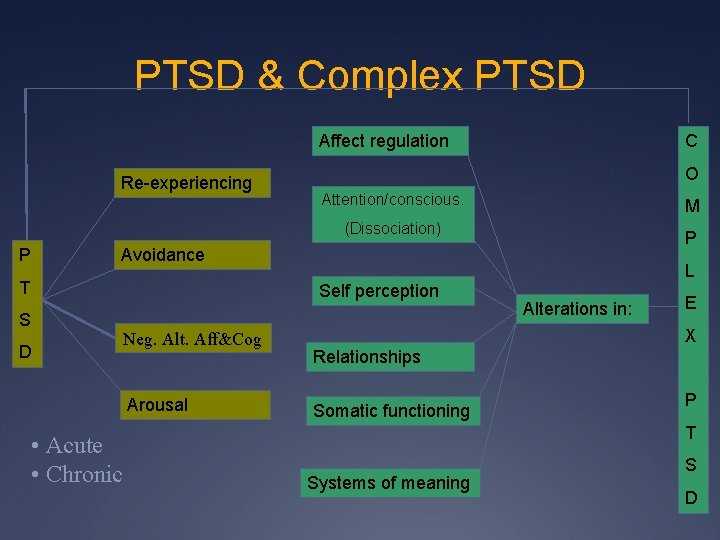 PTSD & Complex PTSD

P
T
S
D

Re-experiencing

Avoidance

Neg. Alt. Aff&Cog

Arousal

• Acute
• Chronic

Affect regulation

Attention/conscious.
(Dissociation)

Self perception

Relationships

Somatic functioning

Systems of meaning

Alterations in:

C
O
M
P
L
E
X

P
T
S
D